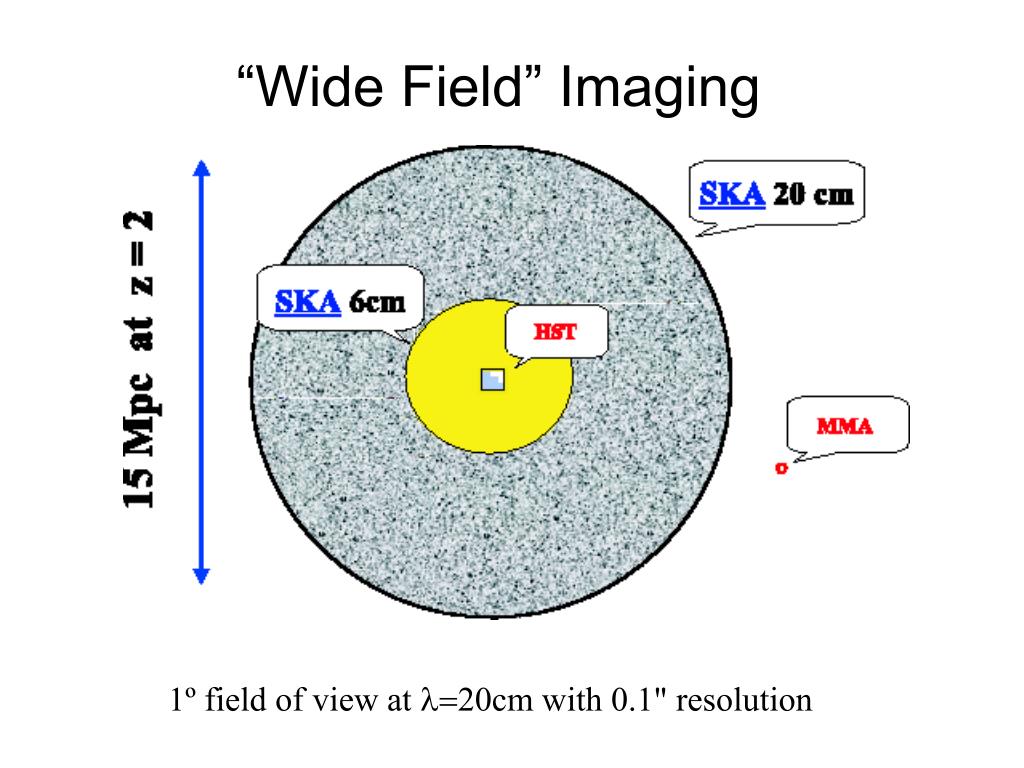 “Wide Field” Imaging

15 Mpc at z = 2

SKA 20 cm

SKA 6cm

HST

MMA

1º field of view at $\lambda$=20cm with 0.1" resolution